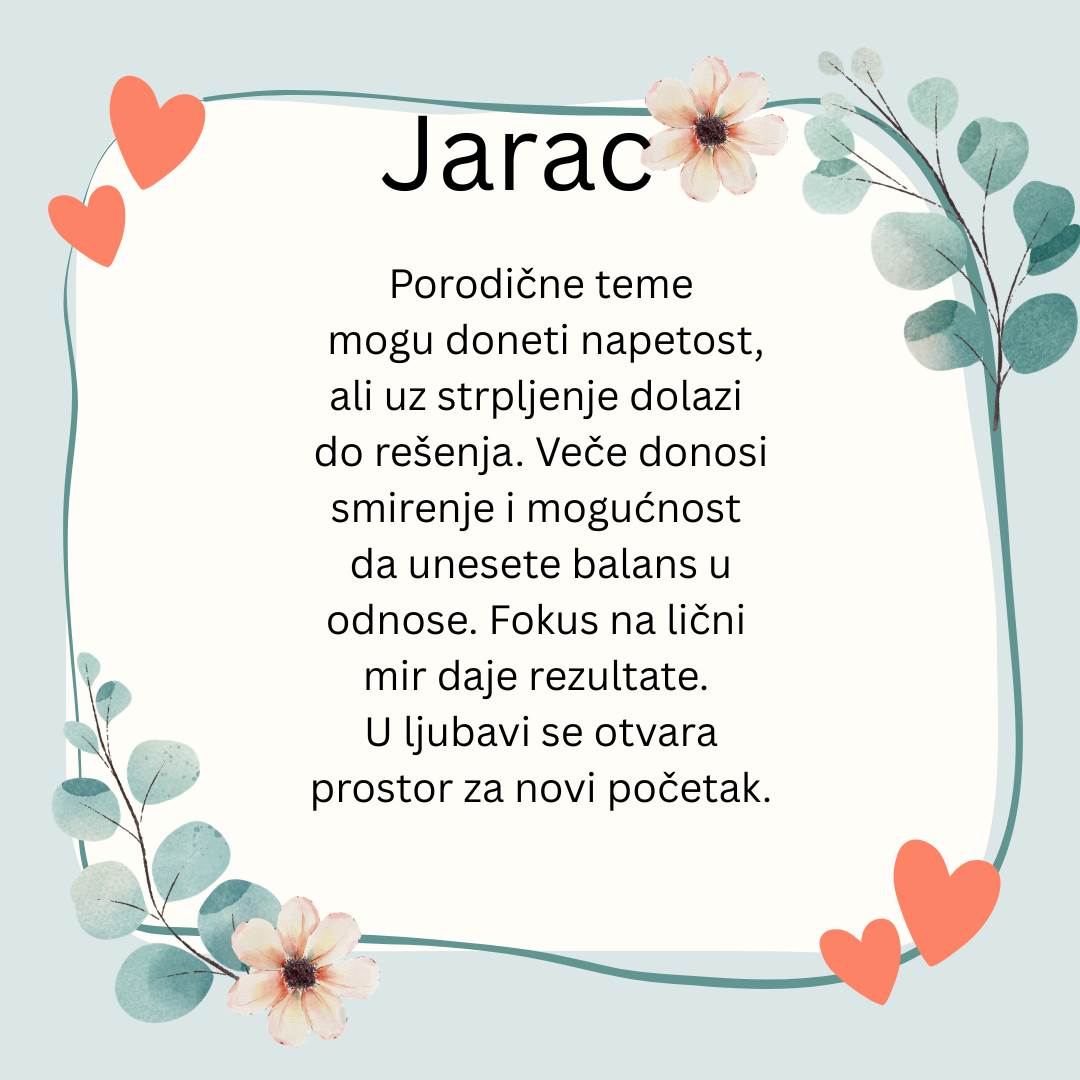 Jarac

Porodične teme mogu doneti napetost, ali uz strpljenje dolazi do rešenja. Veče donosi smirenje i mogućnost da unesete balans u odnose. Fokus na lični mir daje rezultate. U ljubavi se otvara prostor za novi početak.